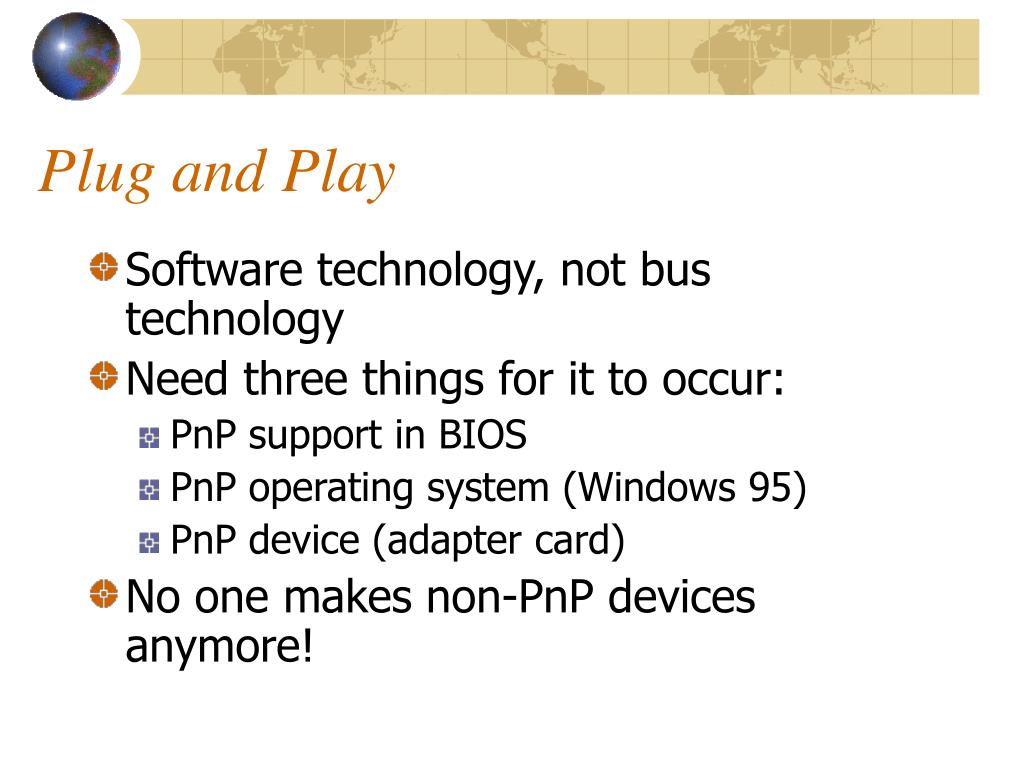 Plug and Play

Software technology, not bus technology

Need three things for it to occur:

PnP support in BIOS

PnP operating system (Windows 95)

PnP device (adapter card)

No one makes non-PnP devices anymore!